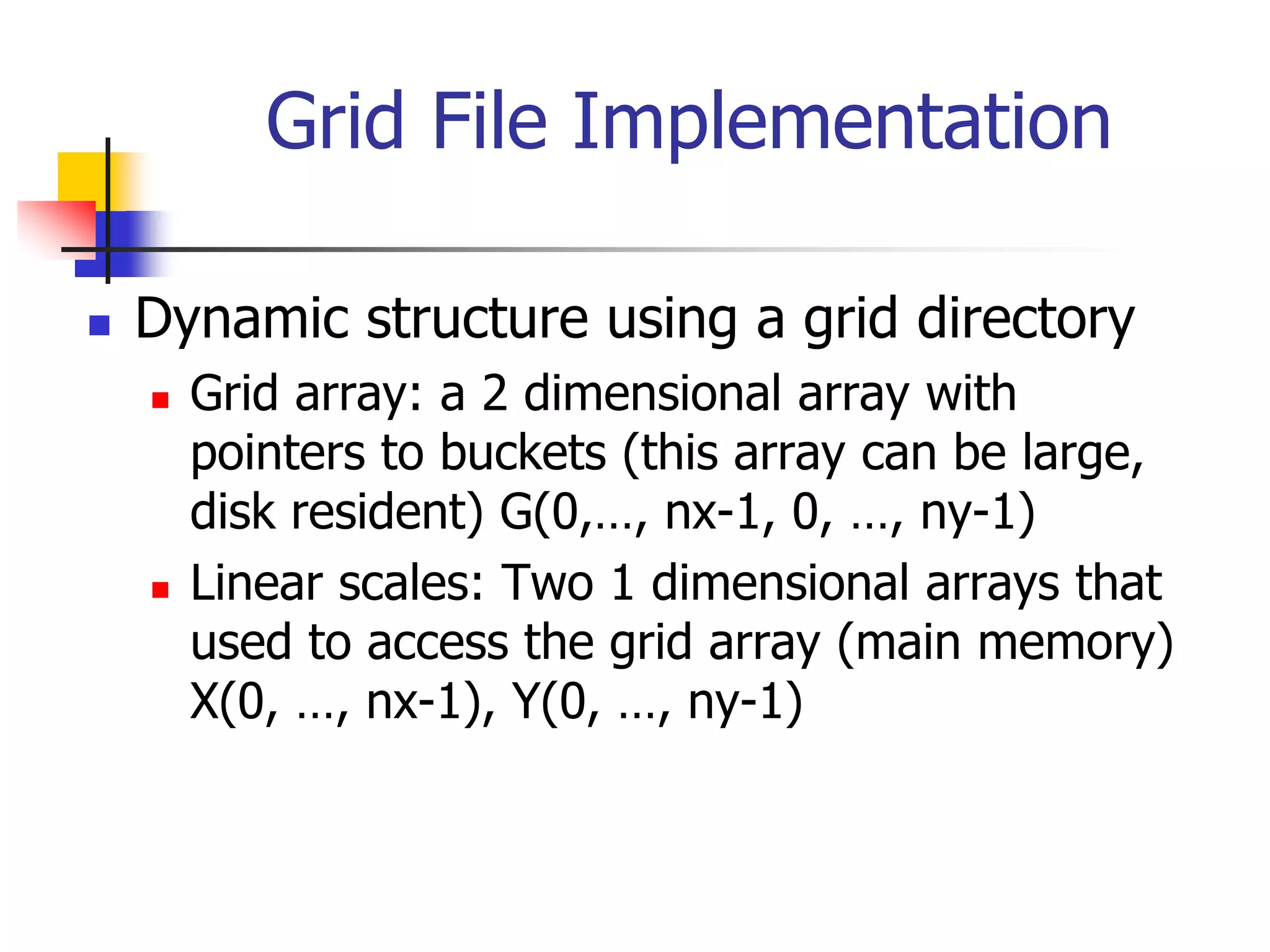 Grid File Implementation

Dynamic structure using a grid directory

Grid array: a 2 dimensional array with pointers to buckets (this array can be large, disk resident) G(0,…, nx-1, 0, …, ny-1)

Linear scales: Two 1 dimensional arrays that used to access the grid array (main memory) X(0, …, nx-1), Y(0, …, ny-1)